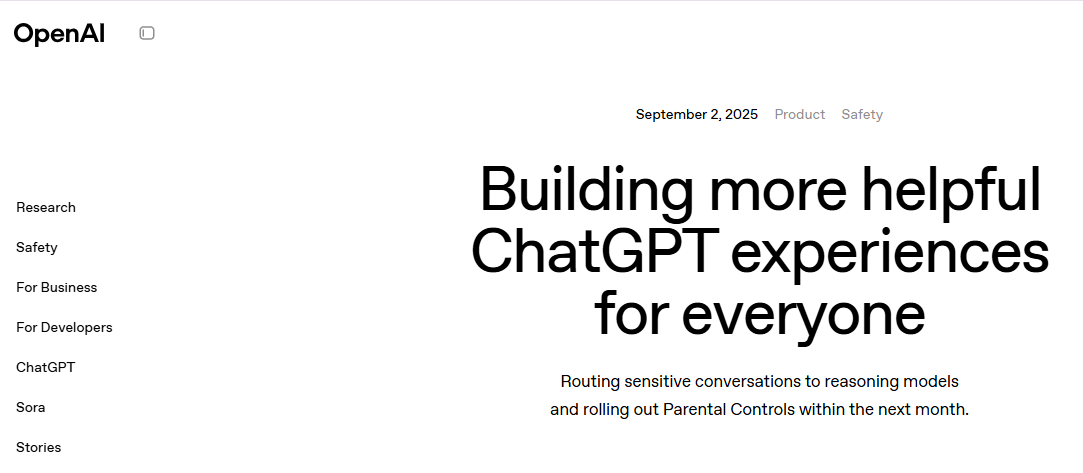 OpenAI

Research
Safety
For Business
For Developers
ChatGPT
Sora
Stories

September 2, 2025 Product Safety

Building more helpful ChatGPT experiences for everyone

Routing sensitive conversations to reasoning models and rolling out Parental Controls within the next month.